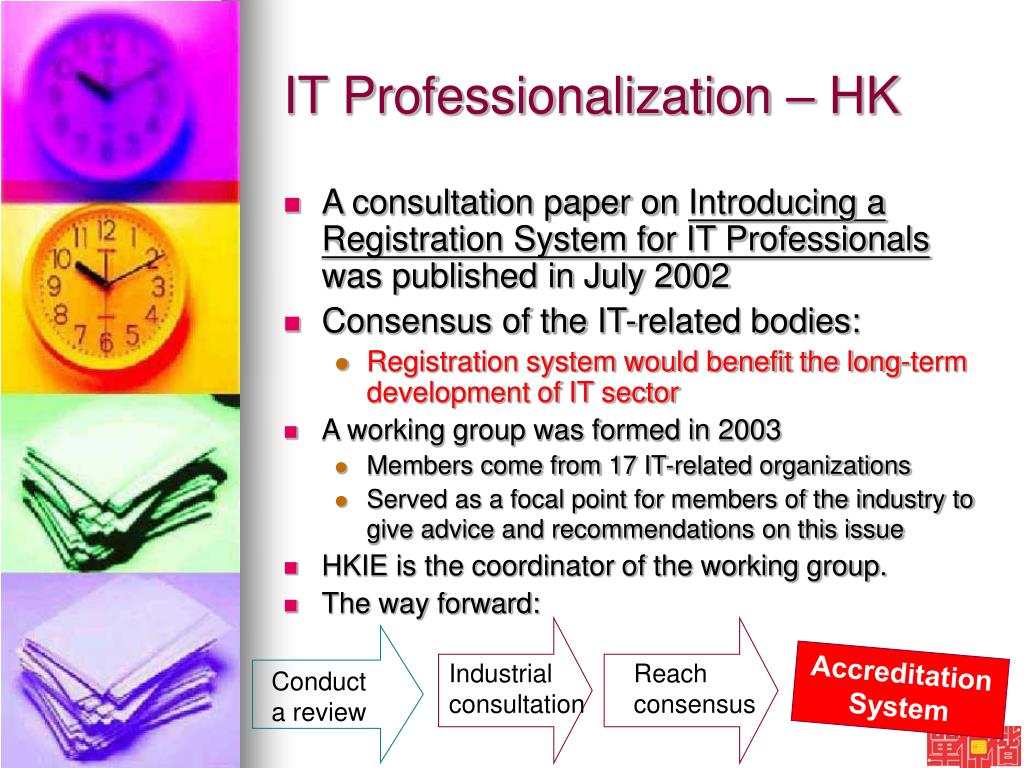 IT Professionalization – HK

A consultation paper on Introducing a Registration System for IT Professionals was published in July 2002

Consensus of the IT-related bodies:

Registration system would benefit the long-term development of IT sector

A working group was formed in 2003

Members come from 17 IT-related organizations

Served as a focal point for members of the industry to give advice and recommendations on this issue

HKIE is the coordinator of the working group.

The way forward:

Conduct a review

Industrial consultation

Reach consensus

Accreditation System